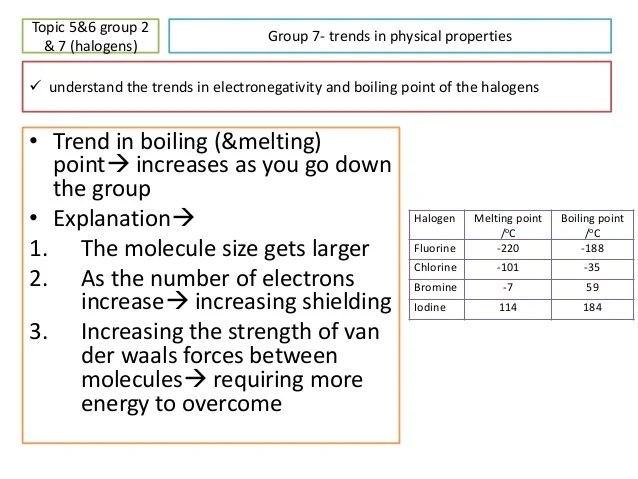 Topic 5&6 group 2 & 7 (halogens)

Group 7- trends in physical properties

✓ understand the trends in electronegativity and boiling point of the halogens

• Trend in boiling (&melting) point→ increases as you go down the group
• Explanation→
1. The molecule size gets larger
2. As the number of electrons increase→ increasing shielding
3. Increasing the strength of van der waals forces between molecules→ requiring more energy to overcome

| Halogen | Melting point /°C | Boiling point /°C |
|---|---|---|
| Fluorine | -220 | -188 |
| Chlorine | -101 | -35 |
| Bromine | -7 | 59 |
| Iodine | 114 | 184 |